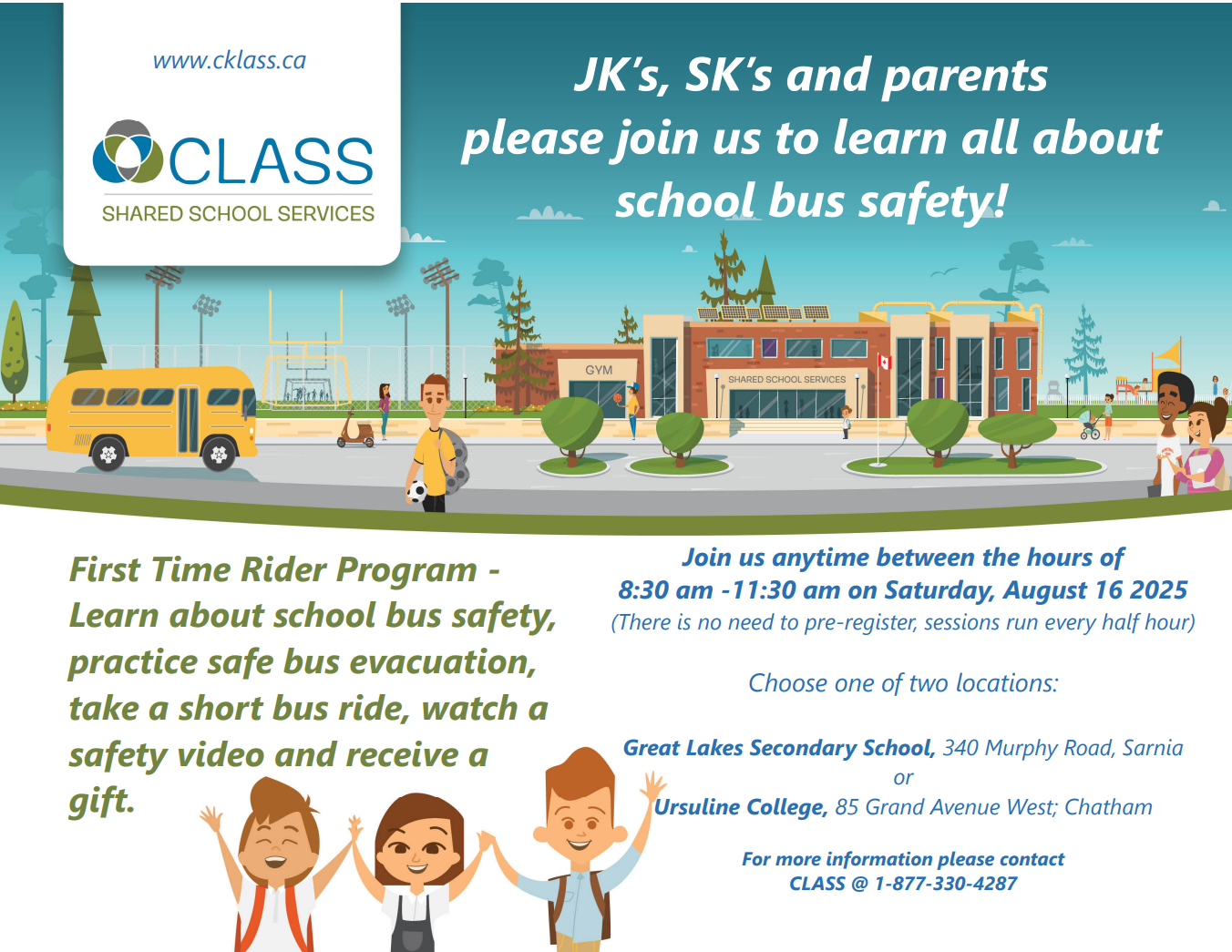 www.cklass.ca

CLASS
SHARED SCHOOL SERVICES

JK's, SK's and parents please join us to learn all about school bus safety!

GYM

SHARED SCHOOL SERVICES

First Time Rider Program - Learn about school bus safety, practice safe bus evacuation, take a short bus ride, watch a safety video and receive a gift.

Join us anytime between the hours of
8:30 am -11:30 am on Saturday, August 16 2025
(There is no need to pre-register, sessions run every half hour)

Choose one of two locations:

Great Lakes Secondary School, 340 Murphy Road, Sarnia
or
Ursuline College, 85 Grand Avenue West; Chatham

For more information please contact
CLASS @ 1-877-330-4287